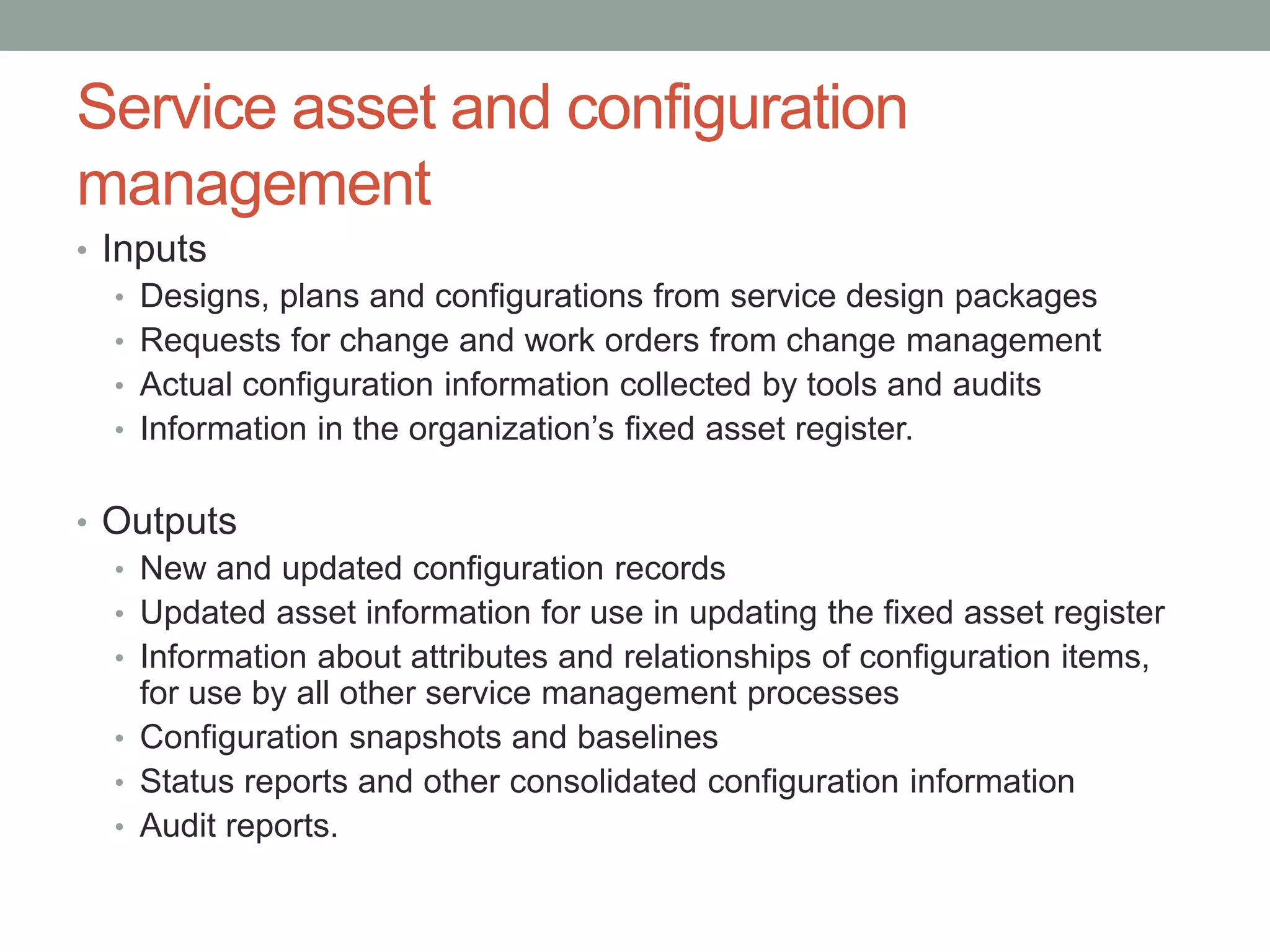 Service asset and configuration management

• Inputs
  • Designs, plans and configurations from service design packages
  • Requests for change and work orders from change management
  • Actual configuration information collected by tools and audits
  • Information in the organization’s fixed asset register.

• Outputs
  • New and updated configuration records
  • Updated asset information for use in updating the fixed asset register
  • Information about attributes and relationships of configuration items, for use by all other service management processes
  • Configuration snapshots and baselines
  • Status reports and other consolidated configuration information
  • Audit reports.